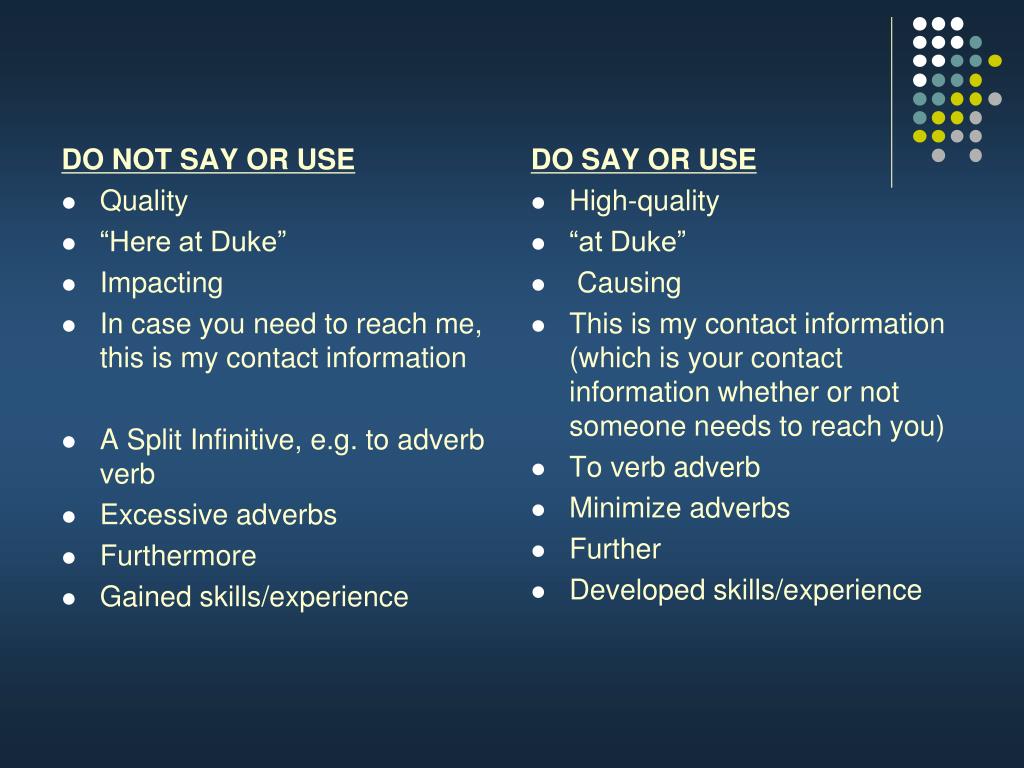 DO NOT SAY OR USE

- Quality
- “Here at Duke”
- Impacting
- In case you need to reach me, this is my contact information

- A Split Infinitive, e.g. to adverb verb
- Excessive adverbs
- Furthermore
- Gained skills/experience

DO SAY OR USE

- High-quality
- “at Duke”
- Causing
- This is my contact information (which is your contact information whether or not someone needs to reach you)
- To verb adverb
- Minimize adverbs
- Further
- Developed skills/experience